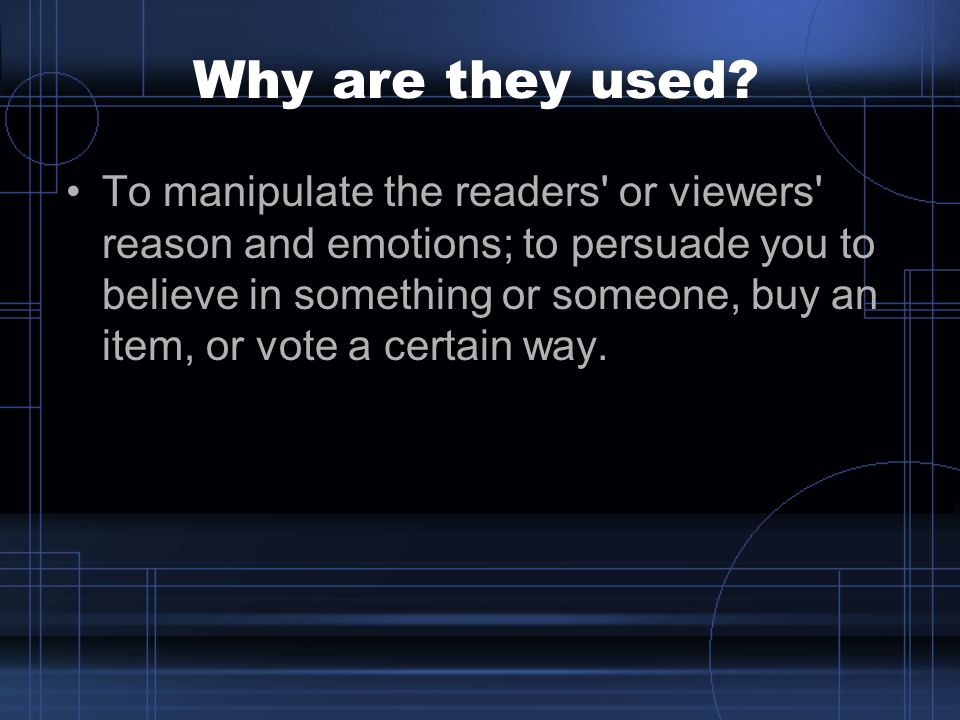 Why are they used?

• To manipulate the readers' or viewers' reason and emotions; to persuade you to believe in something or someone, buy an item, or vote a certain way.